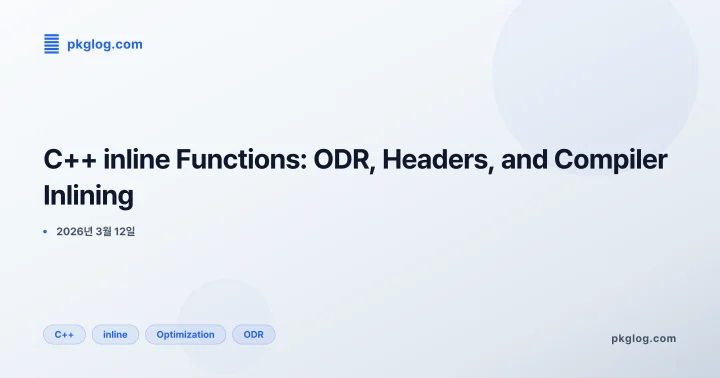 pkglog.com

C++ inline Functions: ODR, Headers, and Compiler Inlining

• 2026년 3월 12일

C++ inline Optimization ODR

pkglog.com